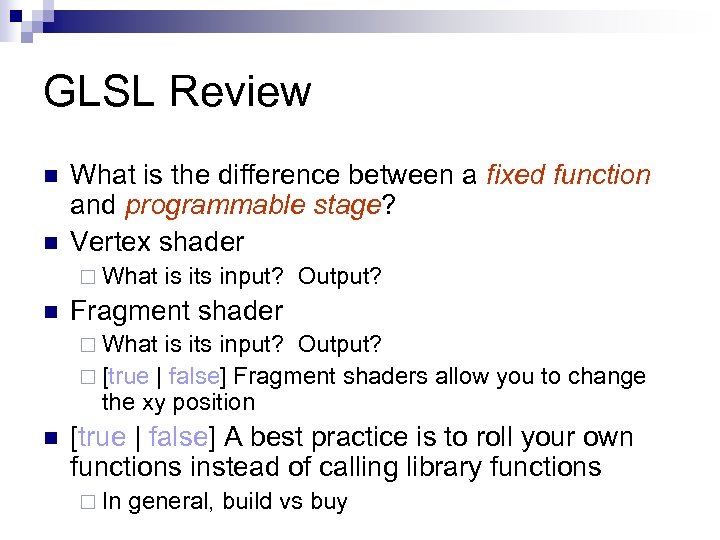 GLSL Review

What is the difference between a fixed function and programmable stage?

Vertex shader

What is its input? Output?

Fragment shader

What is its input? Output?

[true | false] Fragment shaders allow you to change the xy position

[true | false] A best practice is to roll your own functions instead of calling library functions

In general, build vs buy